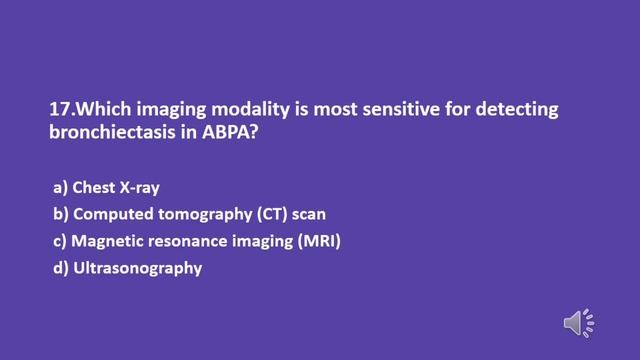 17.Which imaging modality is most sensitive for detecting bronchiectasis in ABPA?

a) Chest X-ray
b) Computed tomography (CT) scan
c) Magnetic resonance imaging (MRI)
d) Ultrasonography